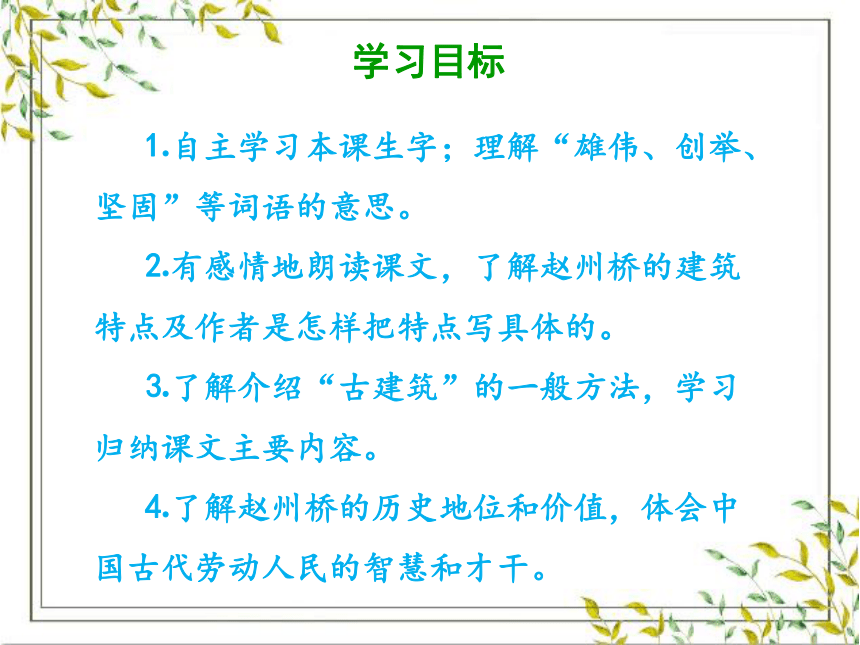 学习目标

1.自主学习本课生字；理解“雄伟、创举、坚固”等词语的意思。

2.有感情地朗读课文，了解赵州桥的建筑特点及作者是怎样把特点写具体的。

3.了解介绍“古建筑”的一般方法，学习归纳课文主要内容。

4.了解赵州桥的历史地位和价值，体会中国古代劳动人民的智慧和才干。